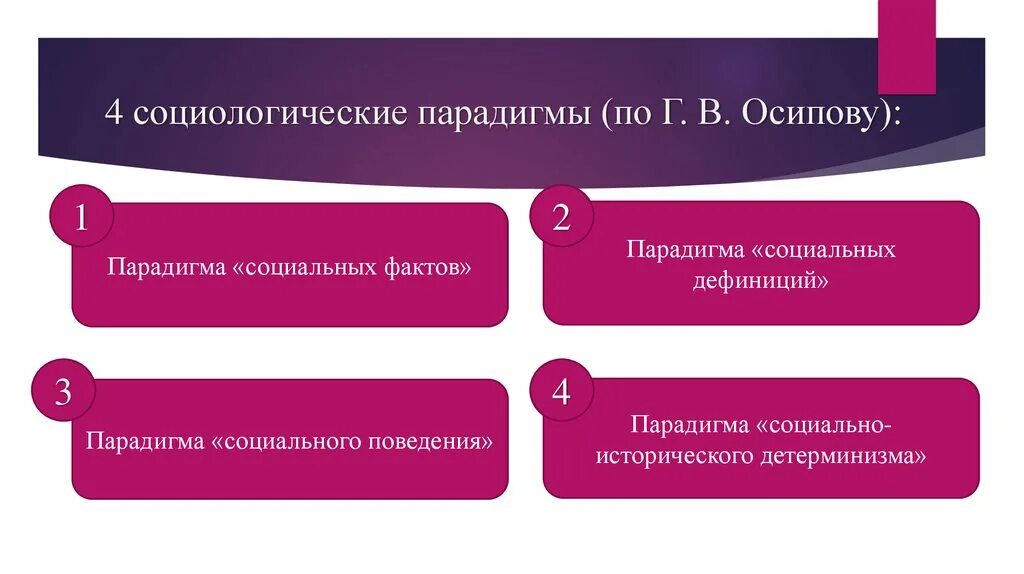 4 социологические парадигмы (по Г. В. Осипову):

1

Парадигма «социальных фактов»

2

Парадигма «социальных дефиниций»

3

Парадигма «социального поведения»

4

Парадигма «социально-исторического детерминизма»